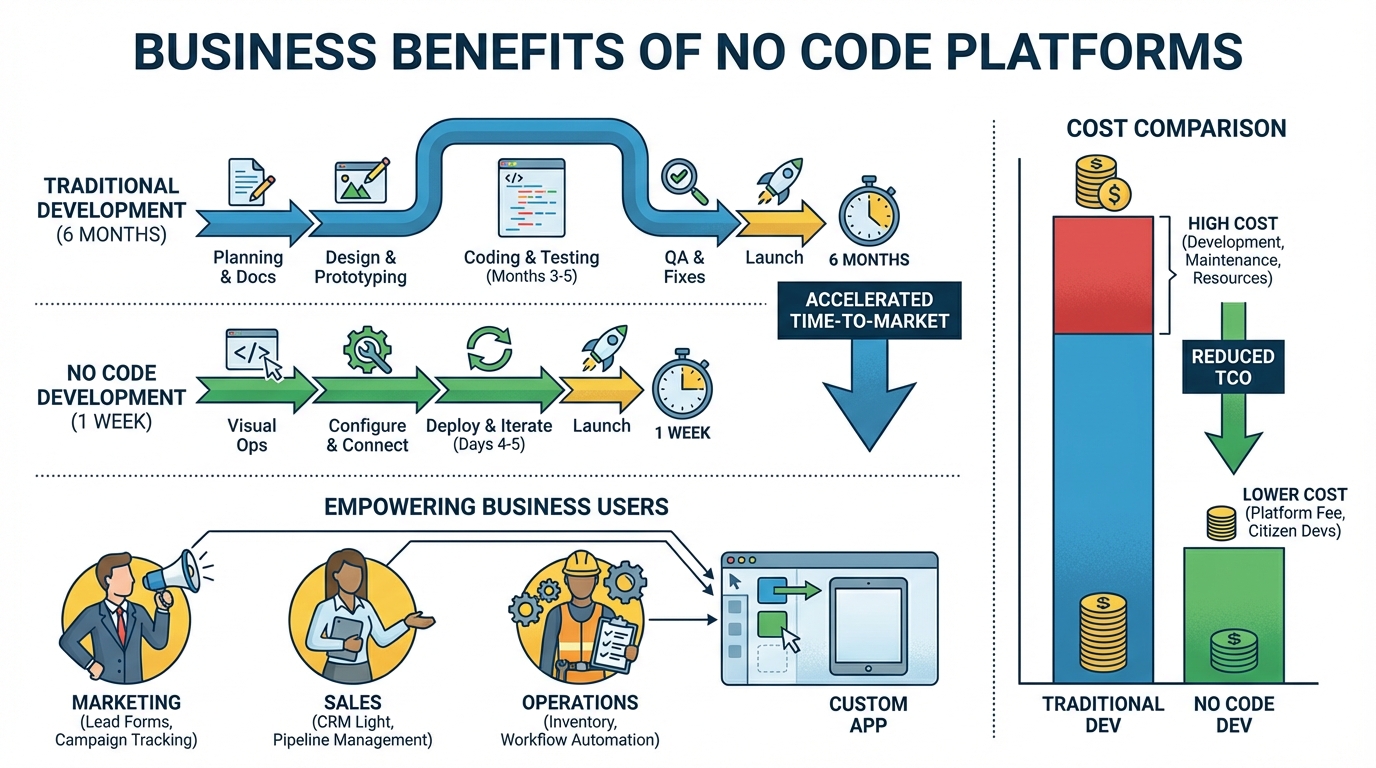 BUSINESS BENEFITS OF NO CODE PLATFORMS

TRADITIONAL DEVELOPMENT (6 MONTHS)

Planning & Docs

Design & Prototyping

Coding & Testing (Months 3-5)

QA & Fixes

Launch

6 MONTHS

ACCELERATED TIME-TO-MARKET

NO CODE DEVELOPMENT (1 WEEK)

Visual Ops

Configure & Connect

Deploy & Iterate (Days 4-5)

Launch

1 WEEK

EMPOWERING BUSINESS USERS

MARKETING (Lead Forms, Campaign Tracking)

SALES (CRM Light, Pipeline Management)

OPERATIONS (Inventory, Workflow Automation)

CUSTOM APP

COST COMPARISON

HIGH COST (Development, Maintenance, Resources)

REDUCED TCO

LOWER COST (Platform Fee, Citizen Devs)

TRADITIONAL DEV

NO CODE DEV